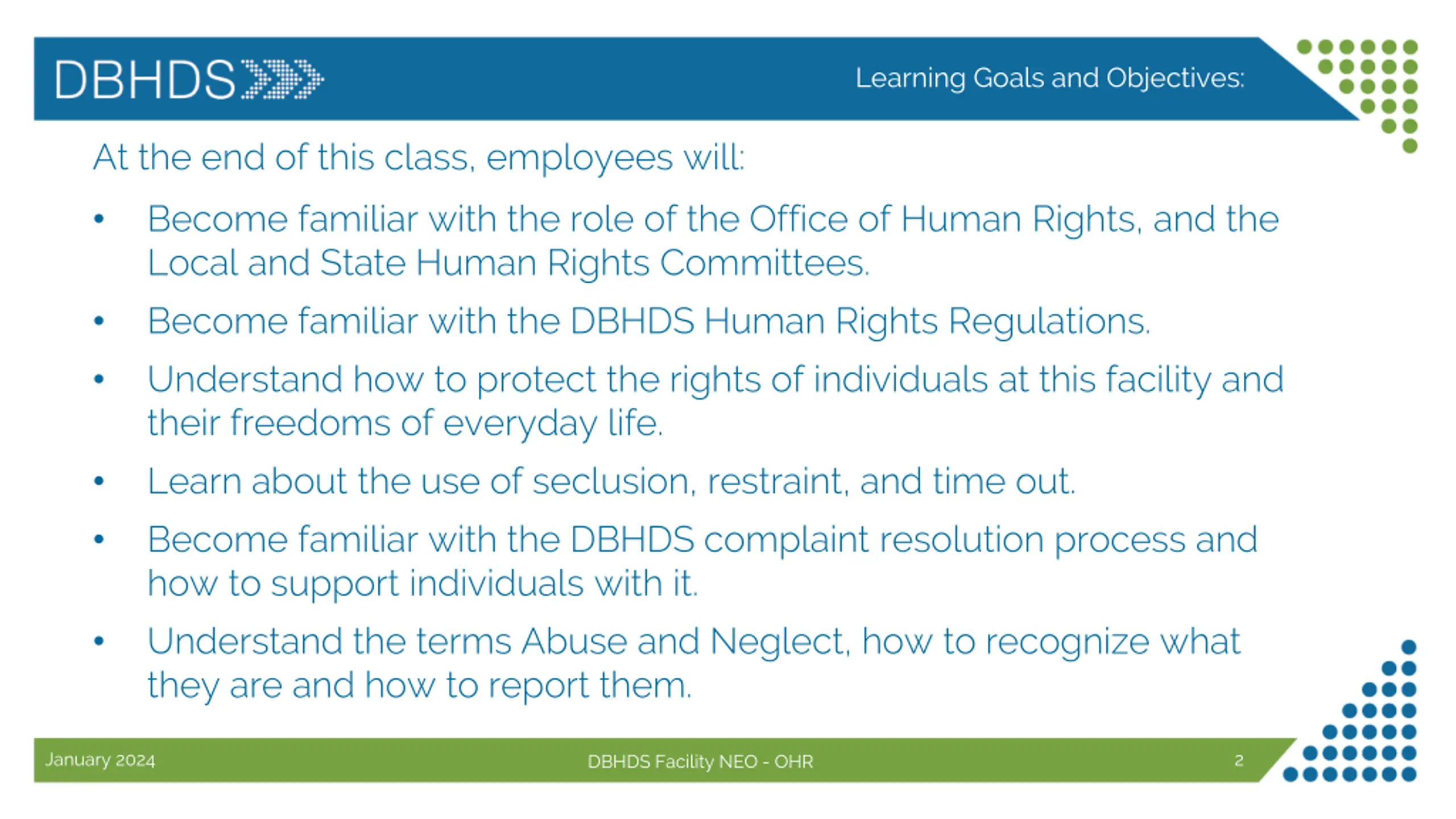 DBHDS

Learning Goals and Objectives:

At the end of this class, employees will:

• Become familiar with the role of the Office of Human Rights, and the Local and State Human Rights Committees.

• Become familiar with the DBHDS Human Rights Regulations.

• Understand how to protect the rights of individuals at this facility and their freedoms of everyday life.

• Learn about the use of seclusion, restraint, and time out.

• Become familiar with the DBHDS complaint resolution process and how to support individuals with it.

• Understand the terms Abuse and Neglect, how to recognize what they are and how to report them.

January 2024

DBHDS Facility NEO - OHR

2